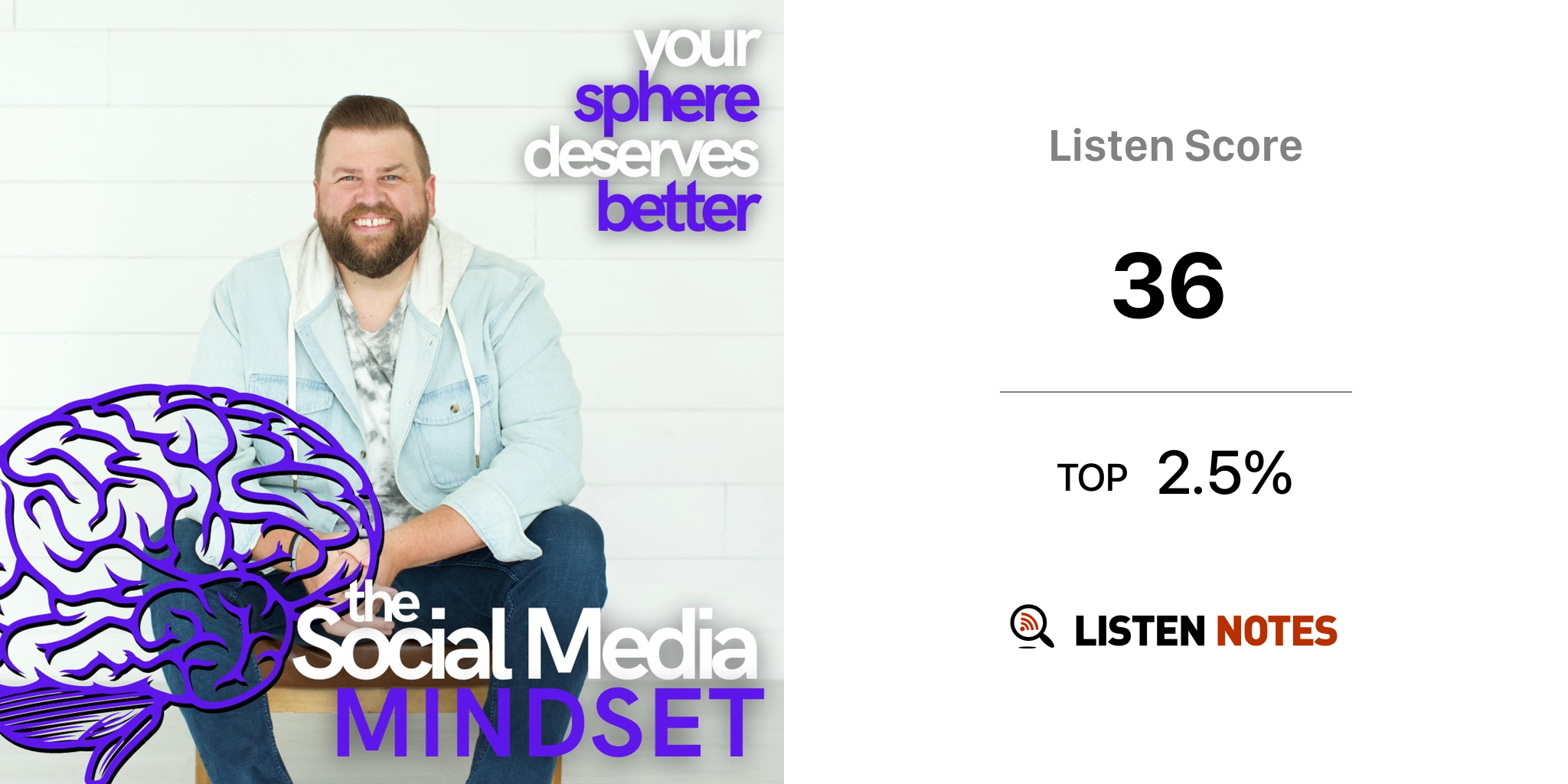 your sphere deserves better

the Social Media MINDSET

Listen Score

36

TOP 2.5%

LISTEN NOTES